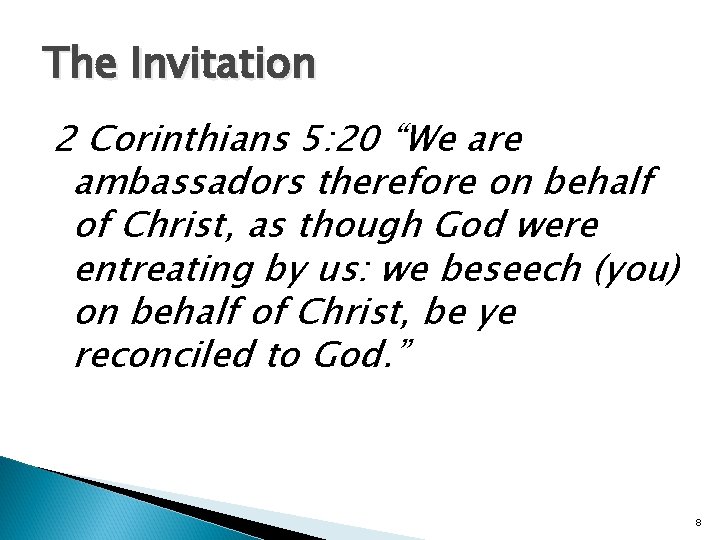 The Invitation

2 Corinthians 5:20 “We are ambassadors therefore on behalf of Christ, as though God were entreating by us: we beseech (you) on behalf of Christ, be ye reconciled to God.”

8